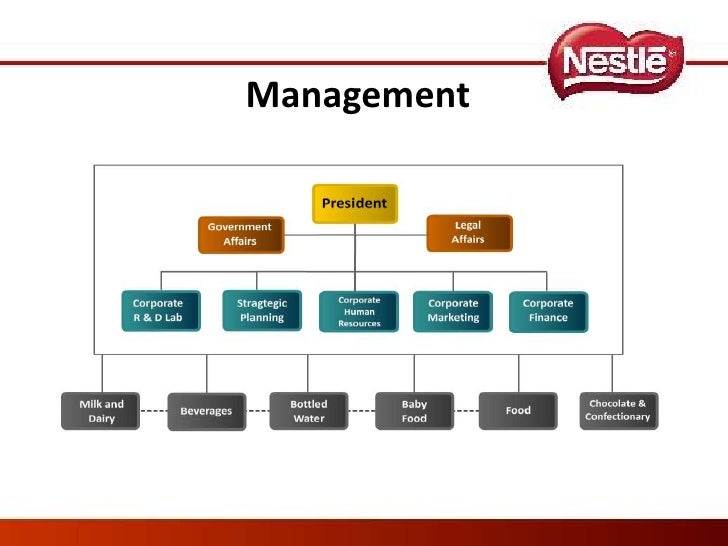 Nestlé

Management

President

Government Affairs

Legal Affairs

Corporate R & D Lab

Stragtegic Planning

Corporate Human Resources

Corporate Marketing

Corporate Finance

Milk and Dairy

Beverages

Bottled Water

Baby Food

Food

Chocolate & Confectionary